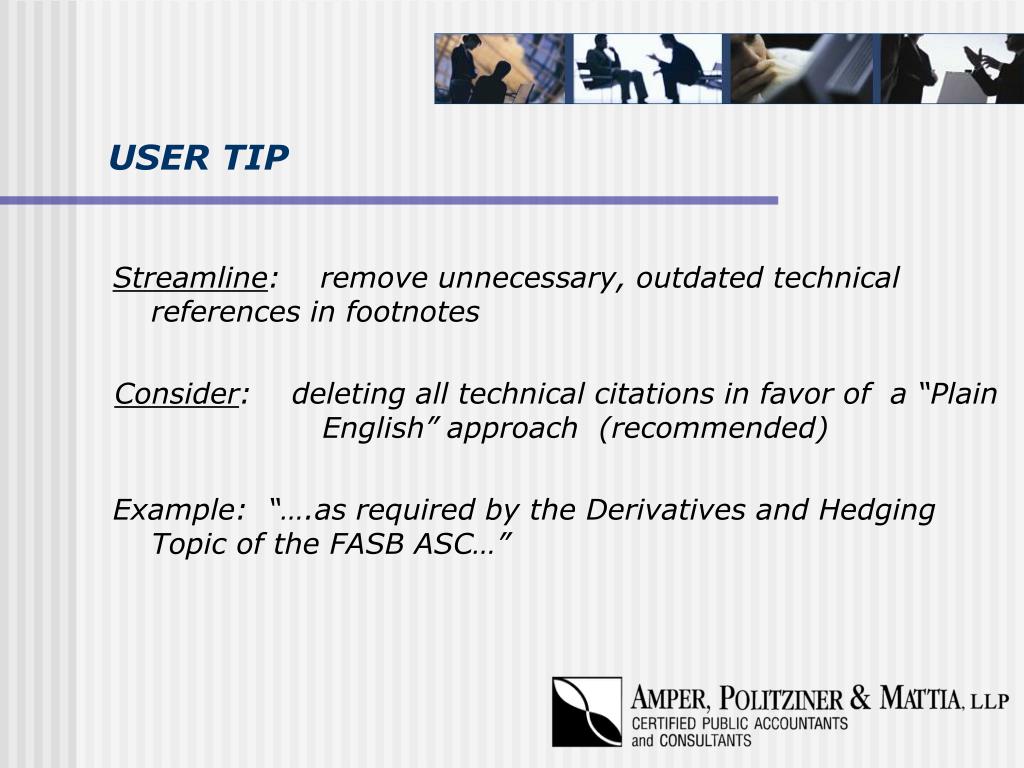 USER TIP

Streamline: remove unnecessary, outdated technical references in footnotes

Consider: deleting all technical citations in favor of a “Plain English” approach (recommended)

Example: “….as required by the Derivatives and Hedging Topic of the FASB ASC…”

AMPER, POLITZINER & MATTIA, LLP
CERTIFIED PUBLIC ACCOUNTANTS
and CONSULTANTS